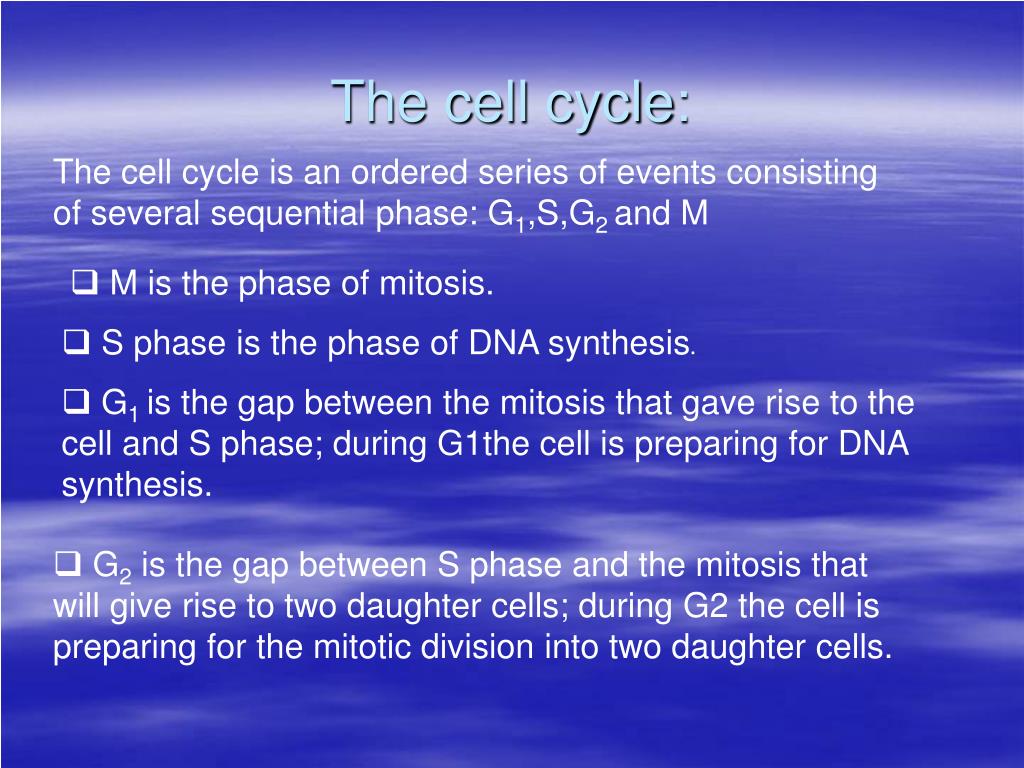 The cell cycle:

The cell cycle is an ordered series of events consisting of several sequential phase: $G_1$,S,$G_2$ and M

❑ M is the phase of mitosis.

❑ S phase is the phase of DNA synthesis.

❑ $G_1$ is the gap between the mitosis that gave rise to the cell and S phase; during G1the cell is preparing for DNA synthesis.

❑ $G_2$ is the gap between S phase and the mitosis that will give rise to two daughter cells; during G2 the cell is preparing for the mitotic division into two daughter cells.